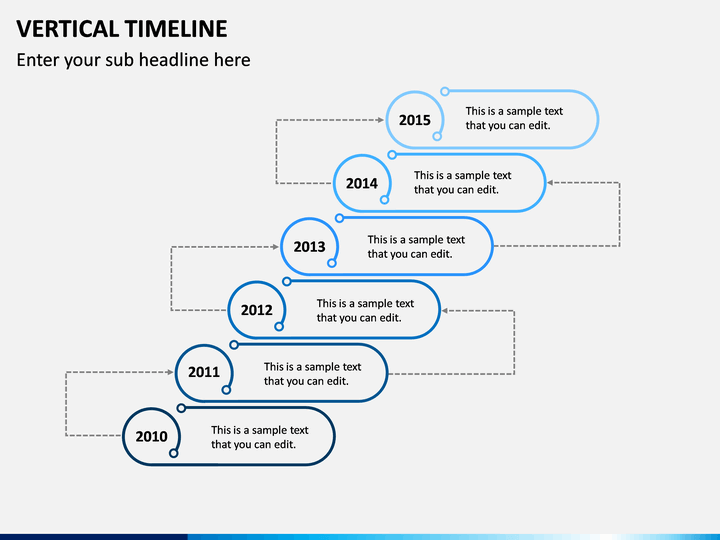 VERTICAL TIMELINE

Enter your sub headline here

2015
This is a sample text that you can edit.

2014
This is a sample text that you can edit.

2013
This is a sample text that you can edit.

2012
This is a sample text that you can edit.

2011
This is a sample text that you can edit.

2010
This is a sample text that you can edit.